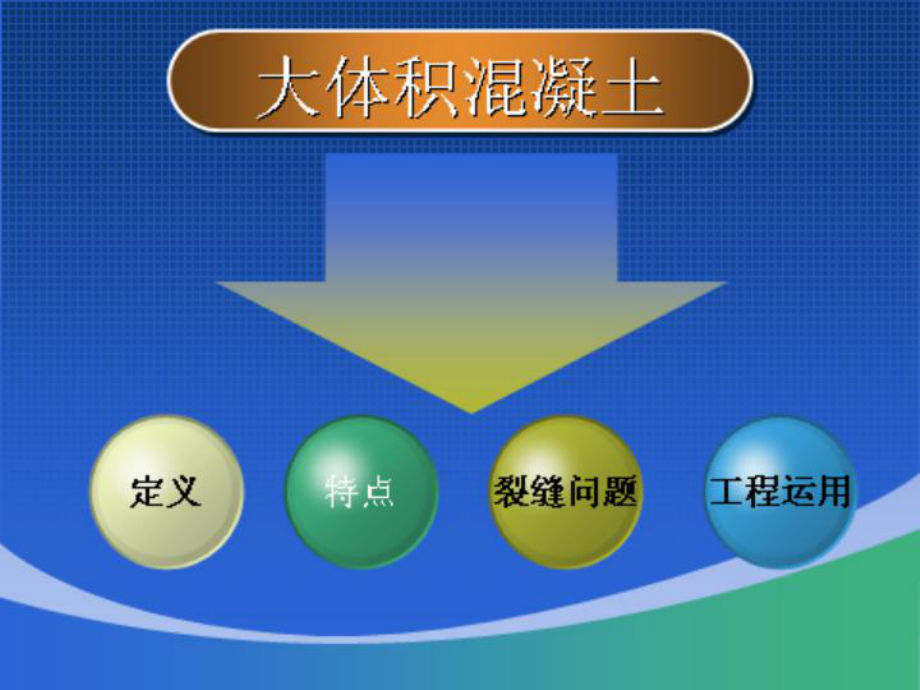 大体积混凝土

定义

特点

裂缝问题

工程运用